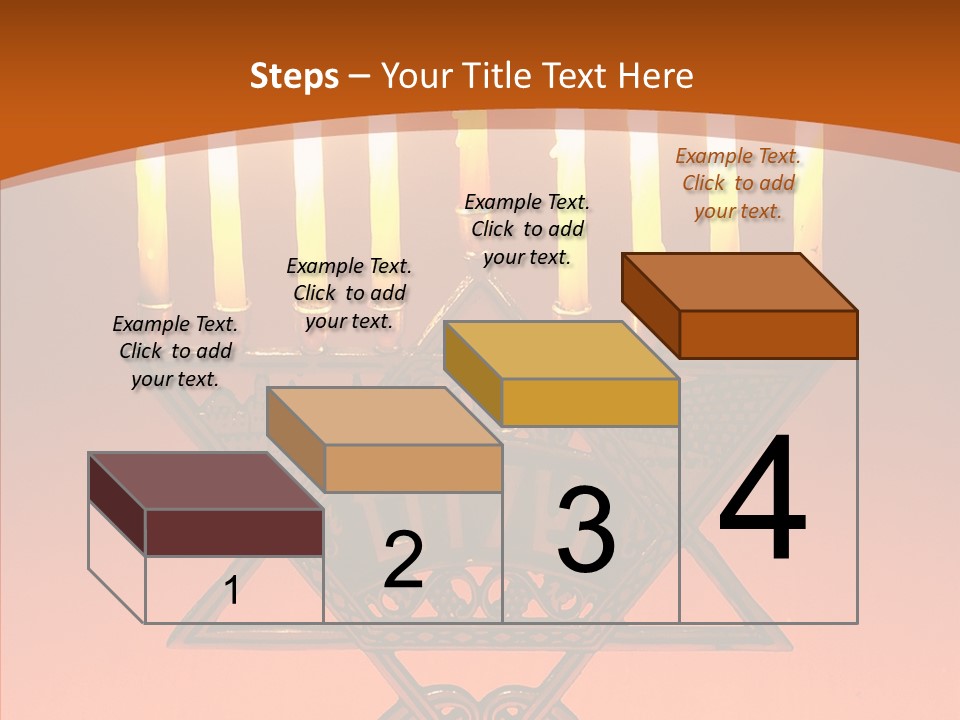 Steps – Your Title Text Here

Example Text. Click to add your text.

Example Text. Click to add your text.

Example Text. Click to add your text.

Example Text. Click to add your text.

1

2

3

4